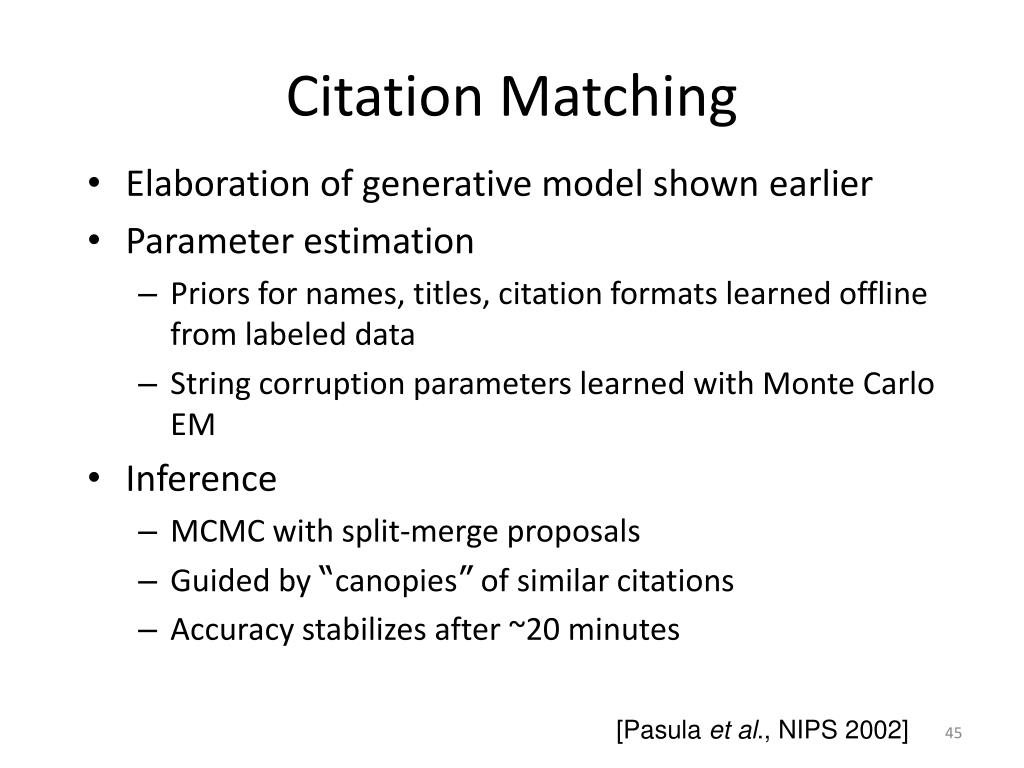 Citation Matching

• Elaboration of generative model shown earlier
• Parameter estimation
  – Priors for names, titles, citation formats learned offline from labeled data
  – String corruption parameters learned with Monte Carlo EM
• Inference
  – MCMC with split-merge proposals
  – Guided by "canopies" of similar citations
  – Accuracy stabilizes after ~20 minutes

[Pasula et al., NIPS 2002]

45